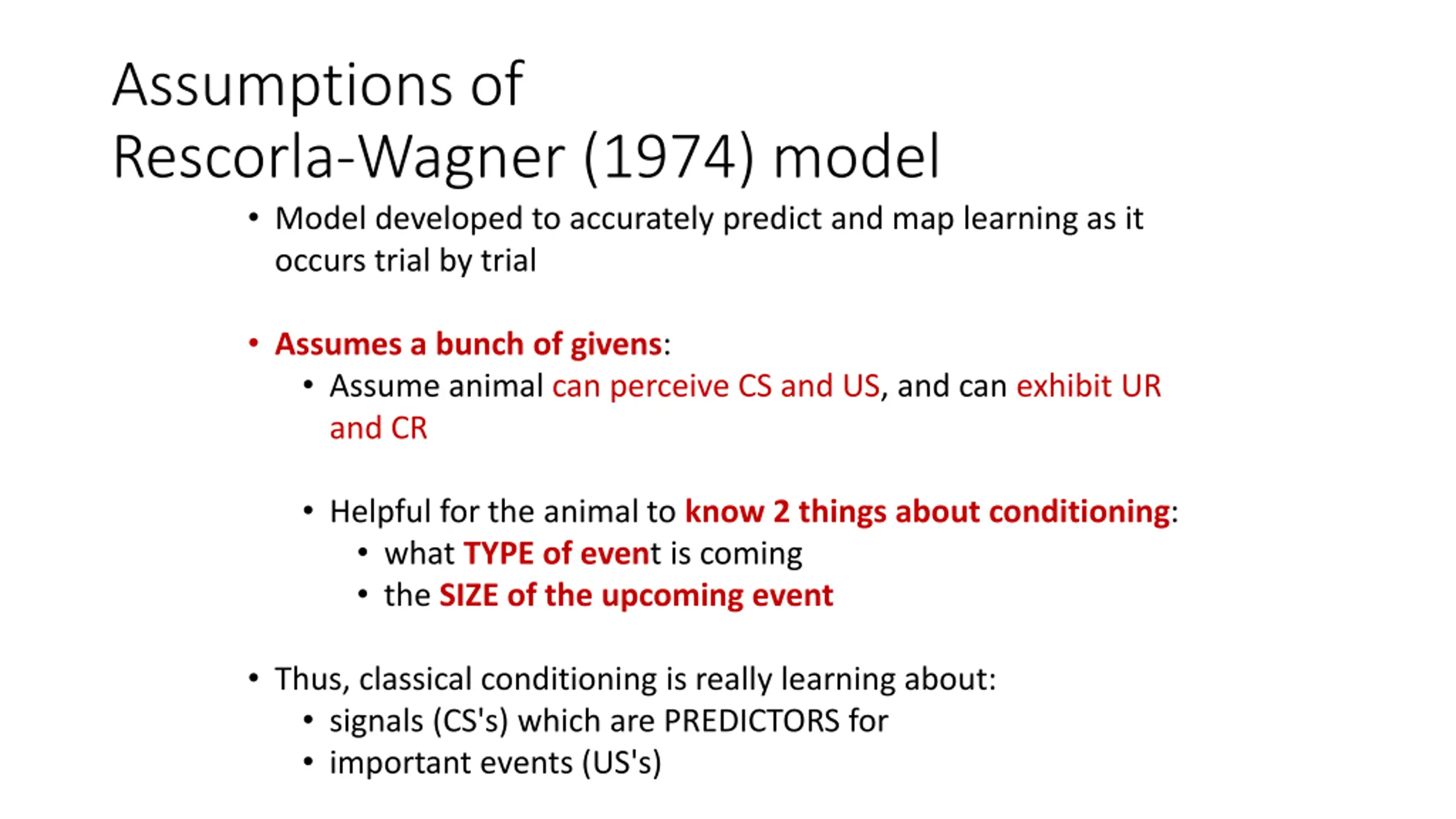 Assumptions of Rescorla-Wagner (1974) model

• Model developed to accurately predict and map learning as it occurs trial by trial

• Assumes a bunch of givens:
  • Assume animal can perceive CS and US, and can exhibit UR and CR

  • Helpful for the animal to know 2 things about conditioning:
    • what TYPE of event is coming
    • the SIZE of the upcoming event

• Thus, classical conditioning is really learning about:
  • signals (CS's) which are PREDICTORS for
  • important events (US's)